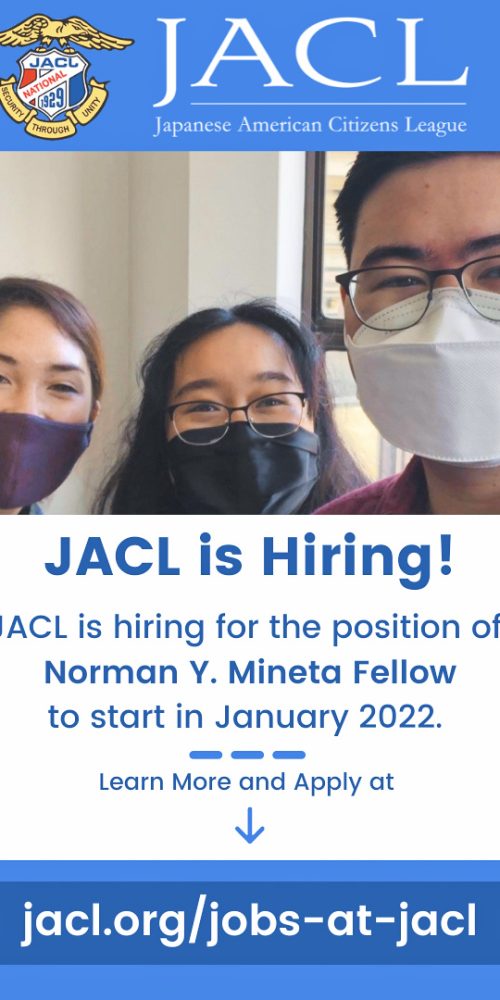 JACL
NATIONAL
1929
SECURITY THROUGH UNITY

JACL
Japanese American Citizens League

JACL is Hiring!

JACL is hiring for the position of Norman Y. Mineta Fellow to start in January 2022.

Learn More and Apply at

jacl.org/jobs-at-jacl